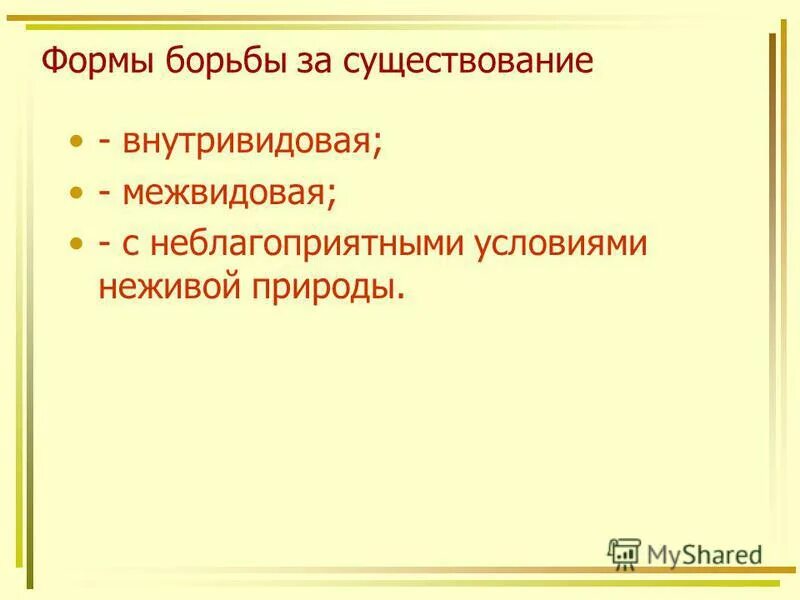 Формы борьбы за существование

• - внутривидовая;
• - межвидовая;
• - с неблагоприятными условиями неживой природы.

MyShared